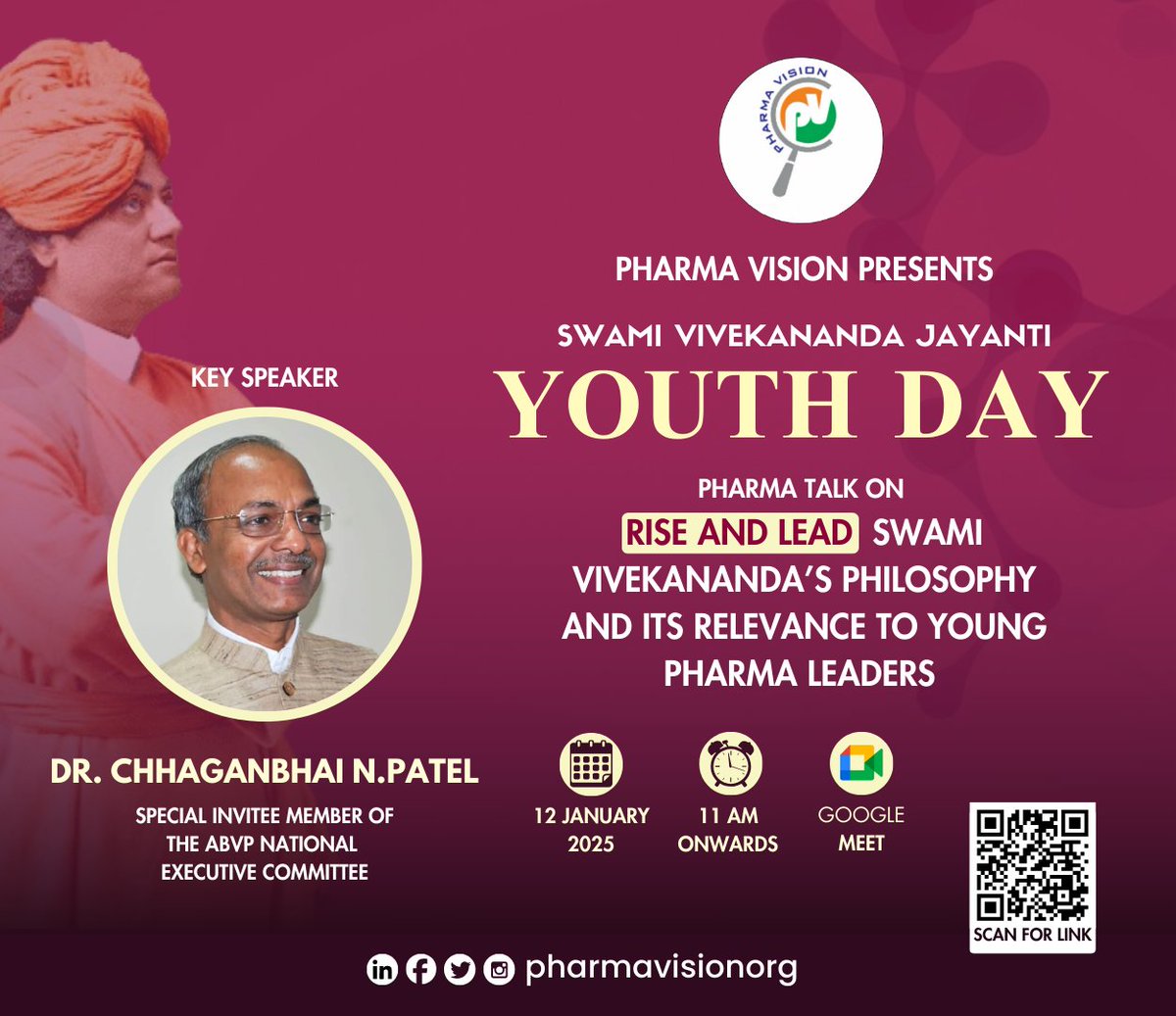 PHARMA VISION

PHARMA VISION PRESENTS

SWAMI VIVEKANANDA JAYANTI

YOUTH DAY

PHARMA TALK ON

RISE AND LEAD SWAMI VIVEKANANDA'S PHILOSOPHY AND ITS RELEVANCE TO YOUNG PHARMA LEADERS

KEY SPEAKER

DR. CHHAGANBHAI N.PATEL

SPECIAL INVITEE MEMBER OF THE ABVP NATIONAL EXECUTIVE COMMITTEE

12 JANUARY 2025

11 AM ONWARDS

GOOGLE MEET

SCAN FOR LINK

pharmavisionorg